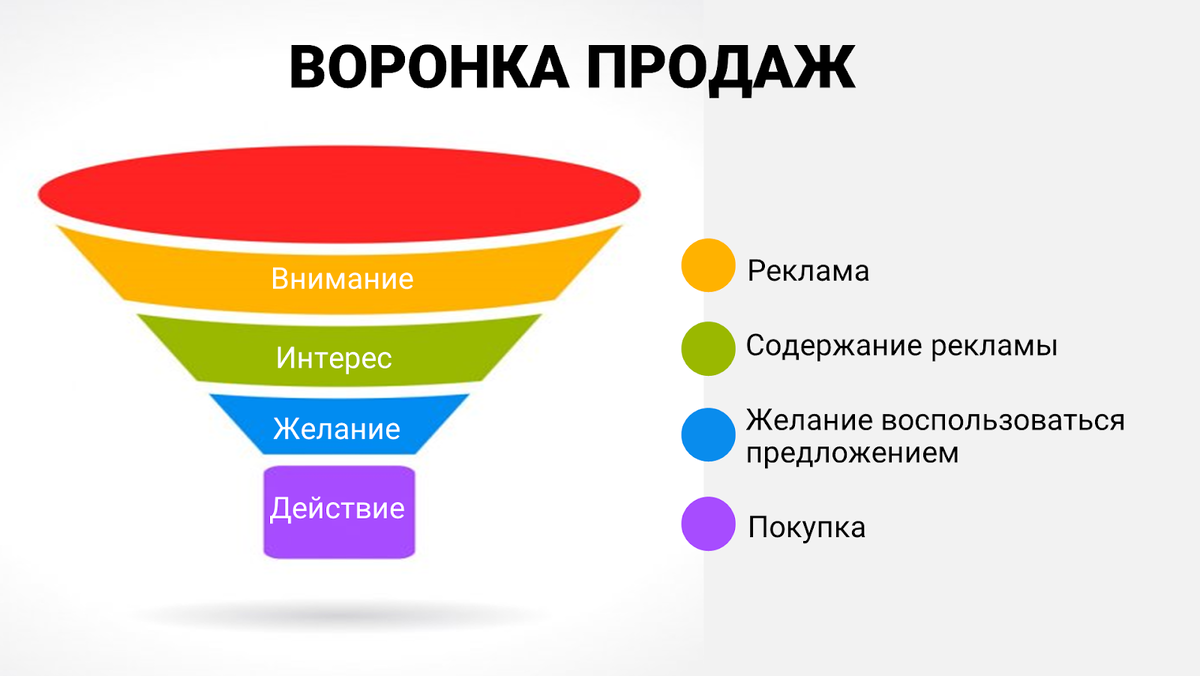 ВОРОНКА ПРОДАЖ

Внимание

Интерес

Желание

Действие

Реклама

Содержание рекламы

Желание воспользоваться предложением

Покупка